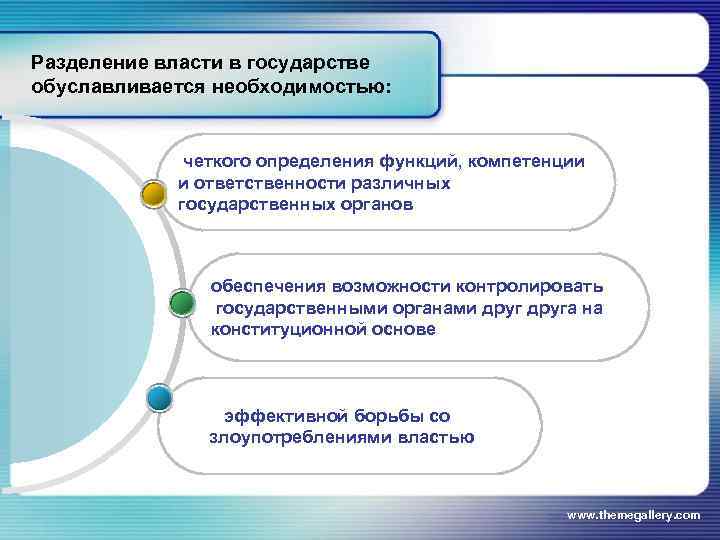 Разделение власти в государстве обуславливается необходимостью:

четкого определения функций, компетенции и ответственности различных государственных органов

обеспечения возможности контролировать государственными органами друг друга на конституционной основе

эффективной борьбы со злоупотреблениями властью

www.themegallery.com